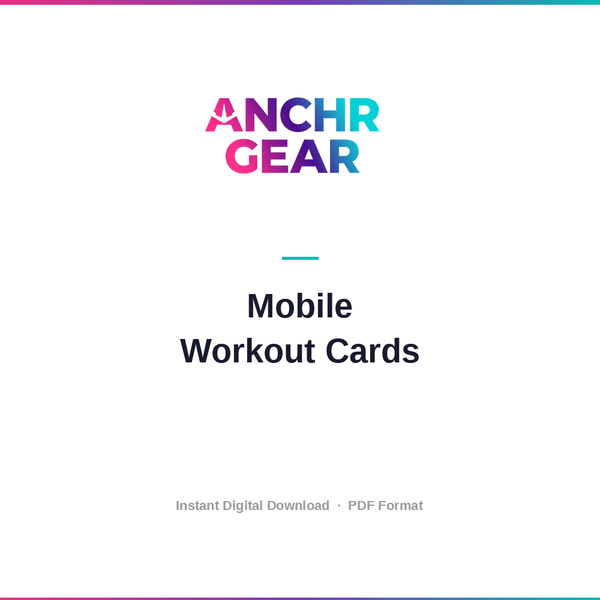 ANCHR
GEAR

Mobile
Workout Cards

Instant Digital Download · PDF Format